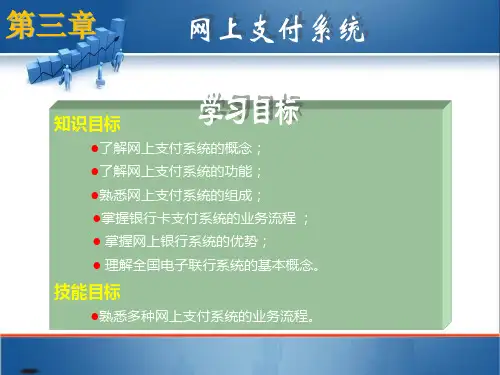 第三章

网上支付系统

学习目标

知识目标

●了解网上支付系统的概念；

●了解网上支付系统的功能；

●熟悉网上支付系统的组成；

●掌握银行卡支付系统的业务流程 ；

● 掌握网上银行系统的优势；

● 理解全国电子联行系统的基本概念。

技能目标

●熟悉多种网上支付系统的业务流程。